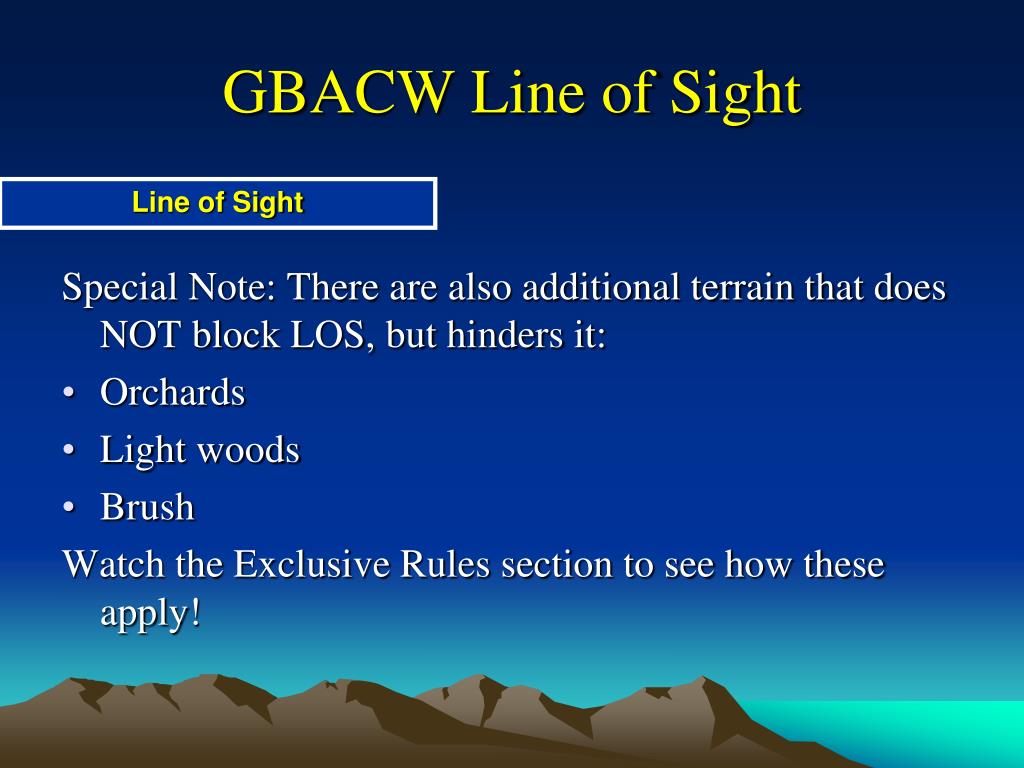 GBACW Line of Sight

Line of Sight

Special Note: There are also additional terrain that does NOT block LOS, but hinders it:

• Orchards
• Light woods
• Brush

Watch the Exclusive Rules section to see how these apply!